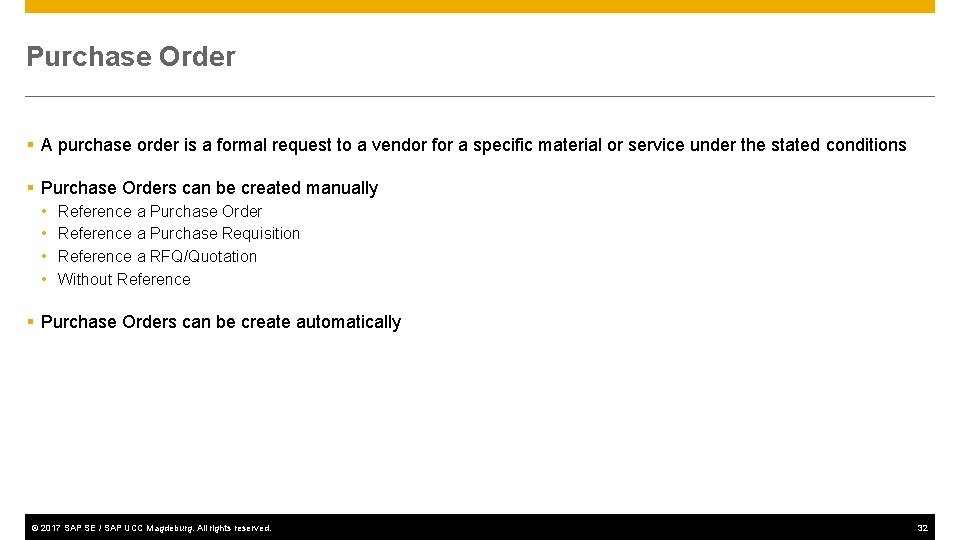 Purchase Order

▪ A purchase order is a formal request to a vendor for a specific material or service under the stated conditions

▪ Purchase Orders can be created manually
• Reference a Purchase Order
• Reference a Purchase Requisition
• Reference a RFQ/Quotation
• Without Reference

▪ Purchase Orders can be create automatically

© 2017 SAP SE / SAP UCC Magdeburg. All rights reserved.

32